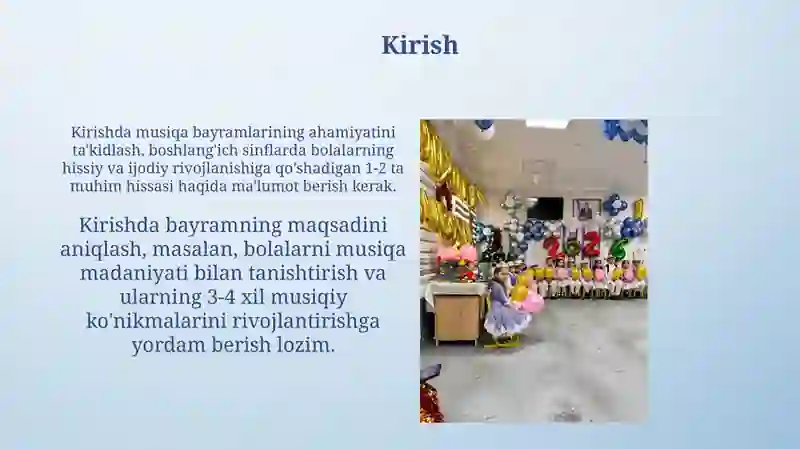 Kirish

Kirishda musiqa bayramlarining ahamiyatini ta'kidlash, boshlang'ich sinflarda bolalarning hissiy va ijodiy rivojlanishiga qo'shadigan 1-2 ta muhim hissasi haqida ma'lumot berish kerak.

Kirishda bayramning maqsadini aniqlash, masalan, bolalarni musiqa madaniyati bilan tanishtirish va ularning 3-4 xil musiqiy ko'nikmalarini rivojlantirishga yordam berish lozim.

2026